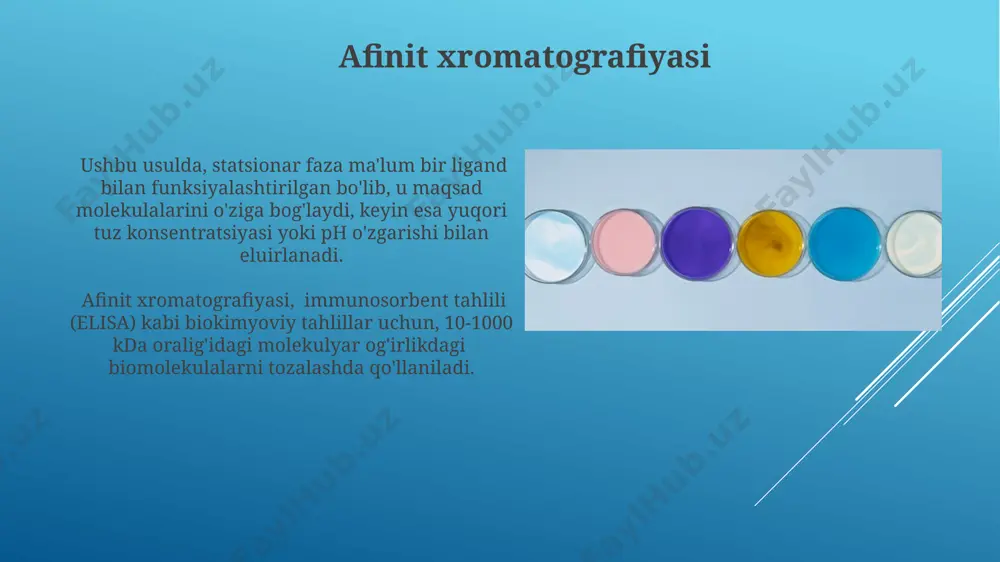 Afinit xromatografiyasi

Ushbu usulda, statsionar faza ma'lum bir ligand bilan funksiyalashtirilgan bo'lib, u maqsad molekulalarini o'ziga bog'laydi, keyin esa yuqori tuz konsentratsiyasi yoki pH o'zgarishi bilan eluirlanadi.

Afinit xromatografiyasi, immunosorbent tahlili (ELISA) kabi biokimyoviy tahlillar uchun, 10-1000 kDa oralig'idagi molekulyar og'irlikdagi biomolekulalarni tozalashda qo'llaniladi.

FaylHub.uz FaylHub.uz FaylHub.uz FaylHub.uz FaylHub.uz